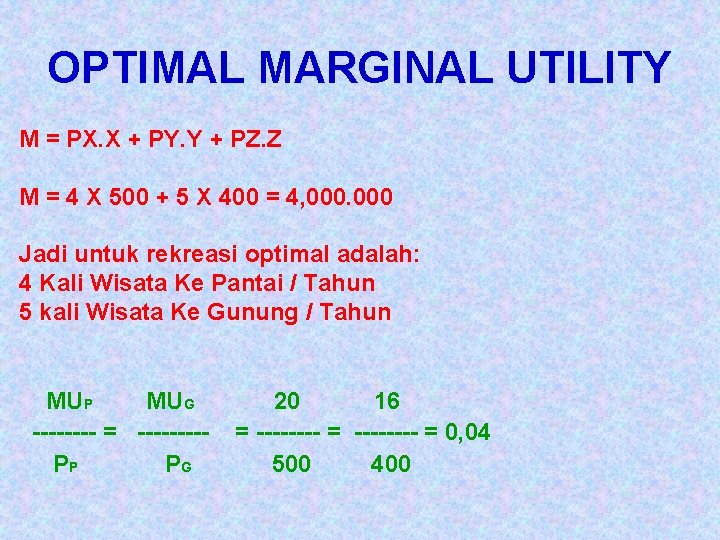 OPTIMAL MARGINAL UTILITY

M = PX.X + PY.Y + PZ.Z

M = 4 X 500 + 5 X 400 = 4,000.000

Jadi untuk rekreasi optimal adalah:
4 Kali Wisata Ke Pantai / Tahun
5 kali Wisata Ke Gunung / Tahun

$\frac{MU_P}{P_P} = \frac{MU_G}{P_G} = \frac{20}{500} = \frac{16}{400} = 0,04$